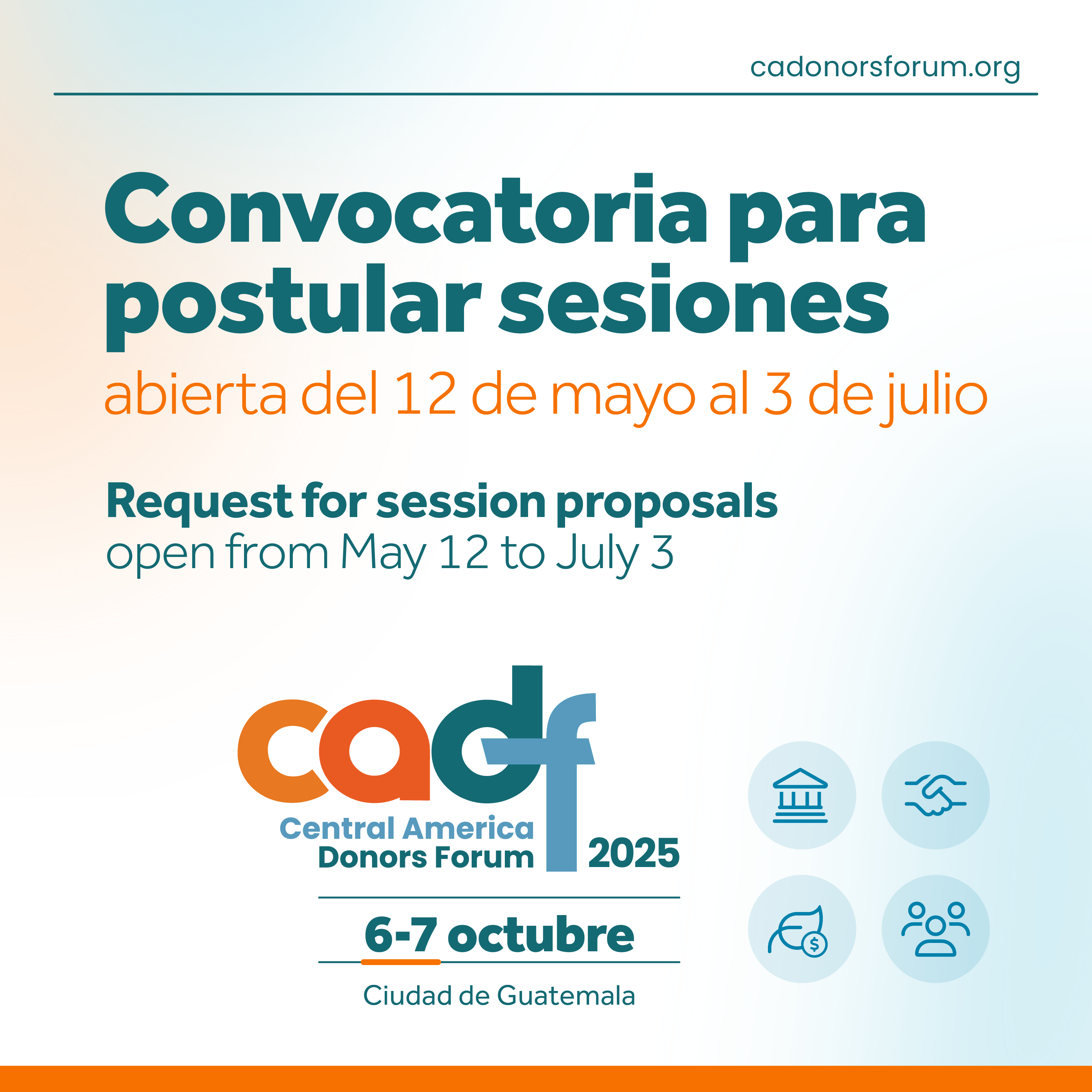 cadonorsforum.org

Convocatoria para postular sesiones
abierta del 12 de mayo al 3 de julio

Request for session proposals
open from May 12 to July 3

cadf
Central America
Donors Forum
2025

6-7 octubre

Ciudad de Guatemala